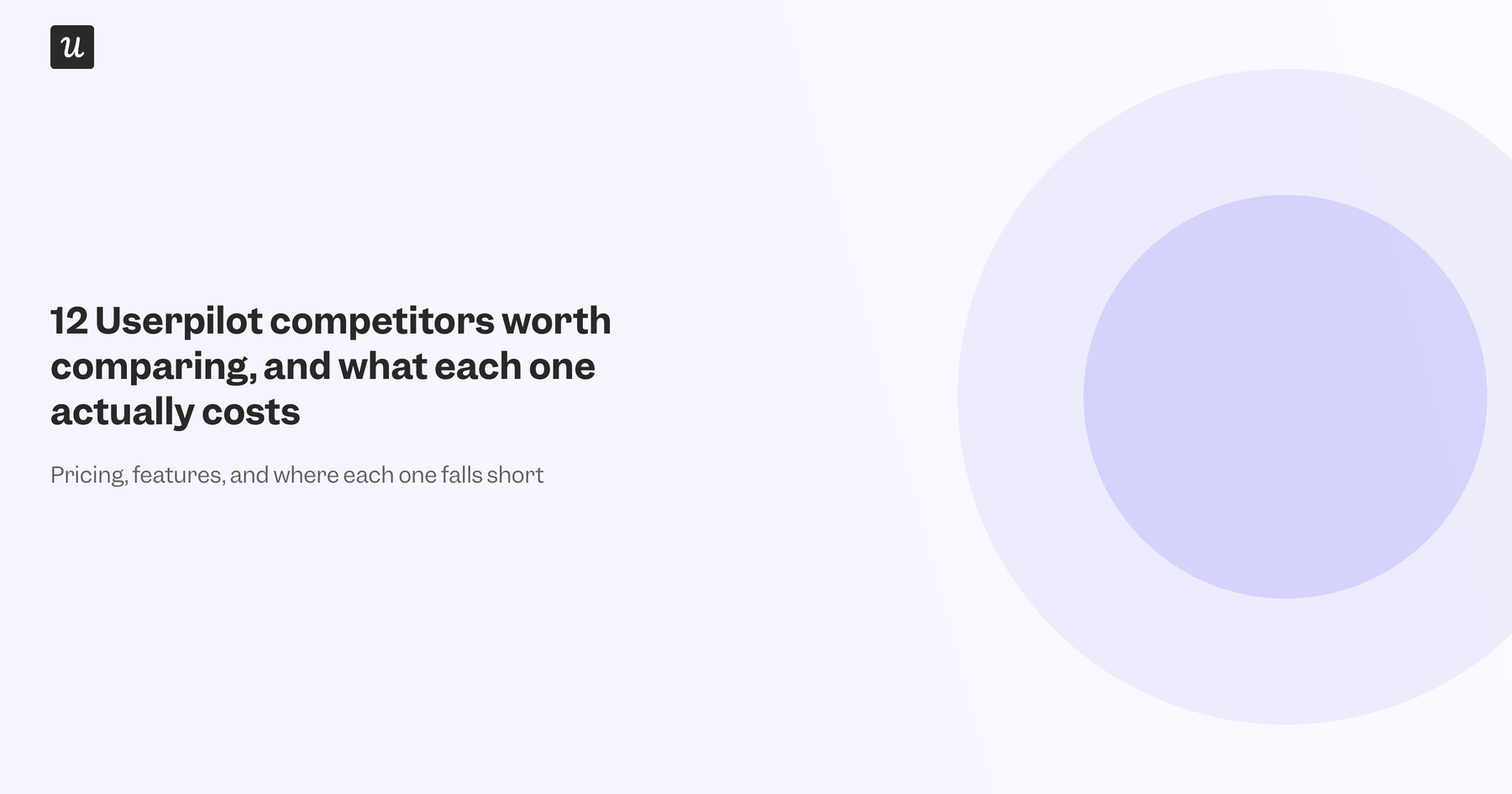 u

12 Userpilot competitors worth comparing, and what each one actually costs

Pricing, features, and where each one falls short